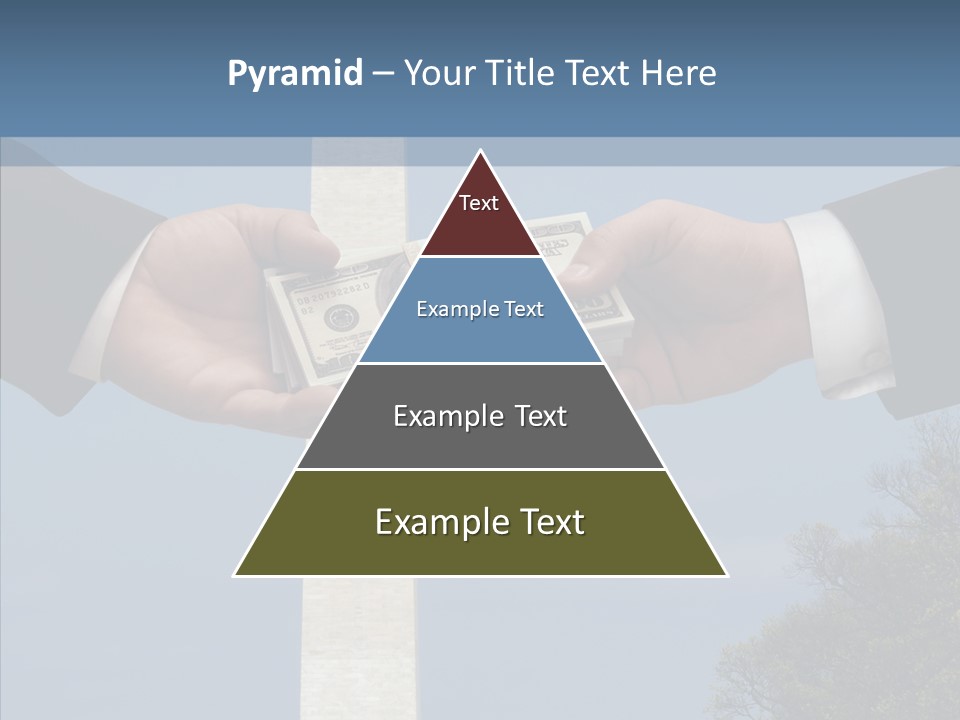 Pyramid – Your Title Text Here

Text

Example Text

Example Text

Example Text